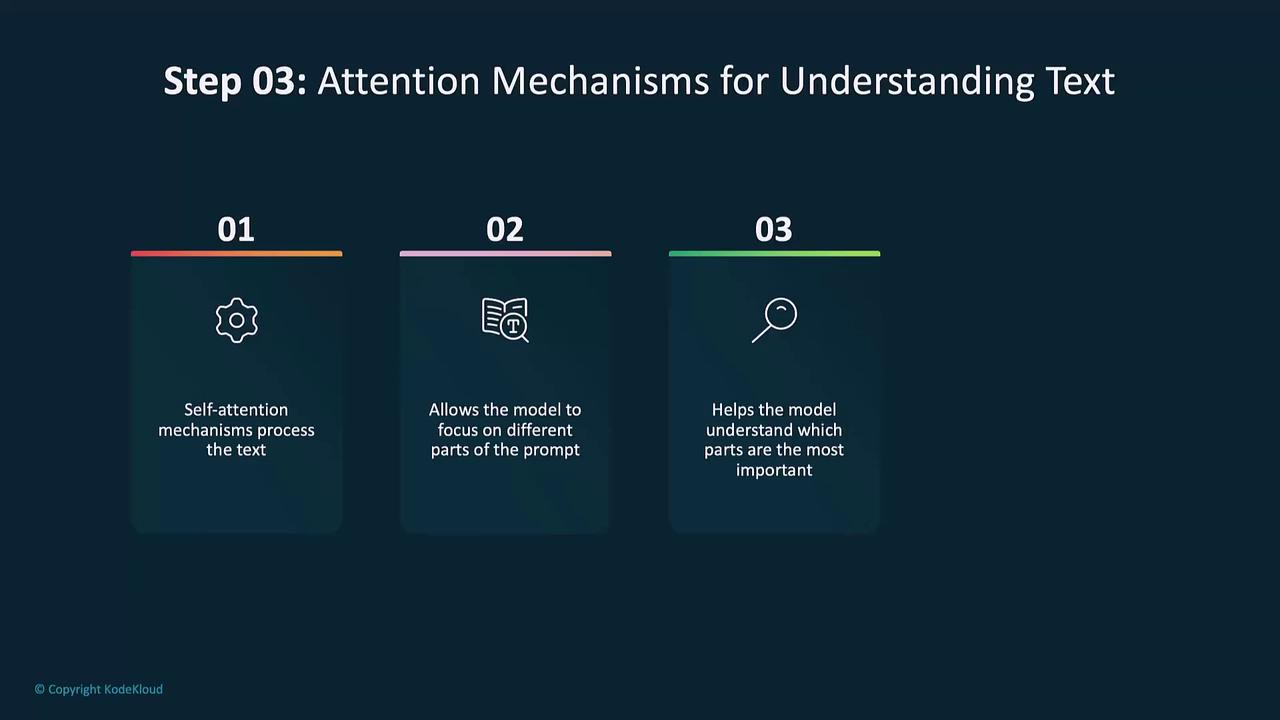 Step 03: Attention Mechanisms for Understanding Text

01

Self-attention mechanisms process the text

02

Allows the model to focus on different parts of the prompt

03

Helps the model understand which parts are the most important

© Copyright KodeKloud